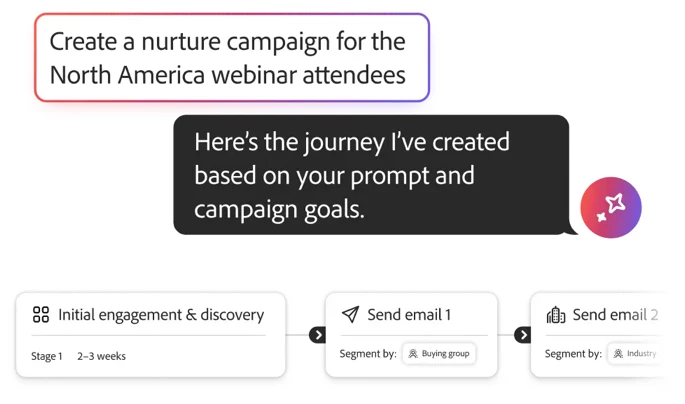 Create a nurture campaign for the North America webinar attendees

Here's the journey I've created based on your prompt and campaign goals.

Initial engagement & discovery

Stage 1 2–3 weeks

Send email 1

Segment by: Buying group

Send email 2

Segment by: Industry